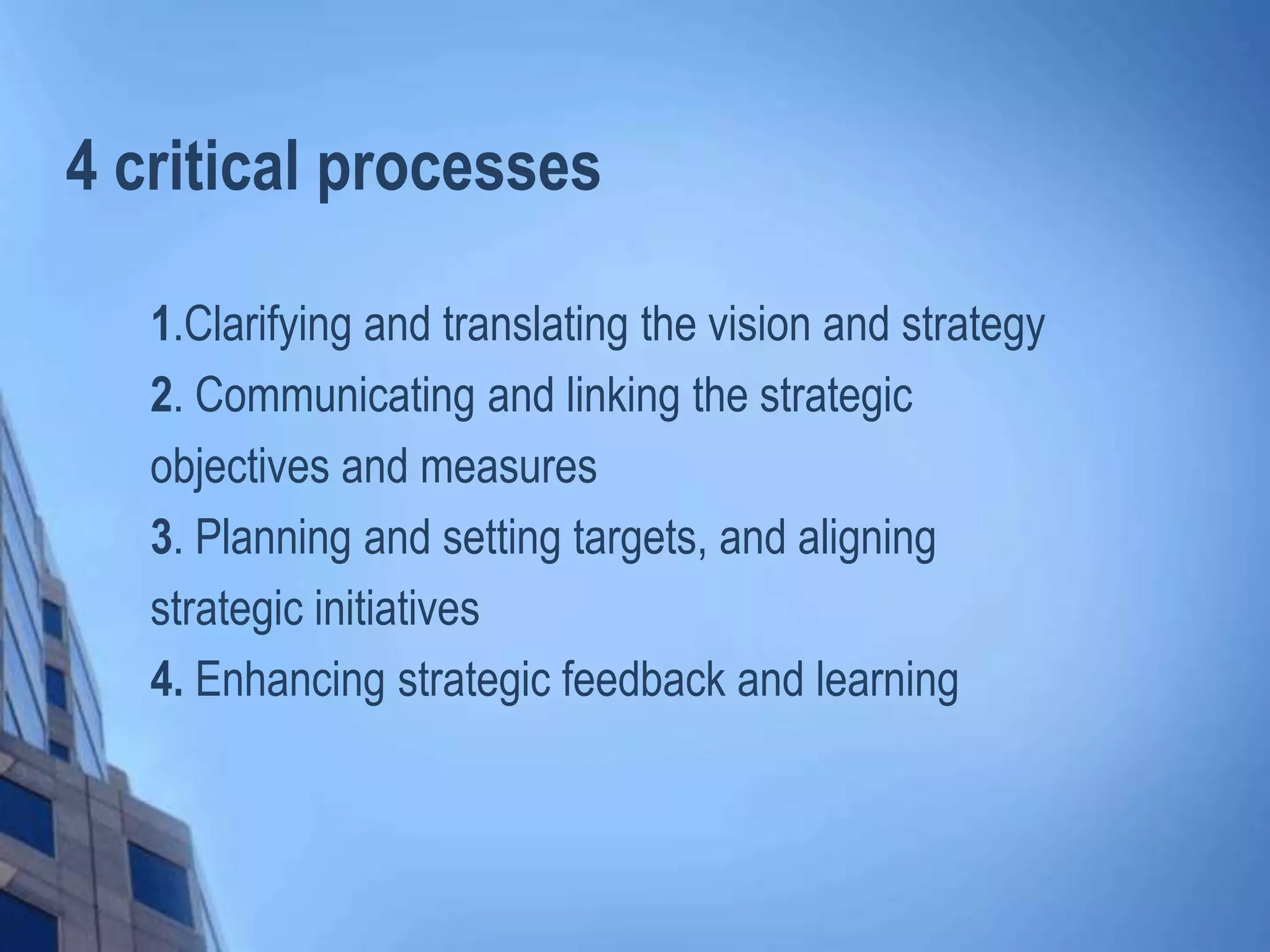 4 critical processes

1.Clarifying and translating the vision and strategy
2. Communicating and linking the strategic objectives and measures
3. Planning and setting targets, and aligning strategic initiatives
4. Enhancing strategic feedback and learning